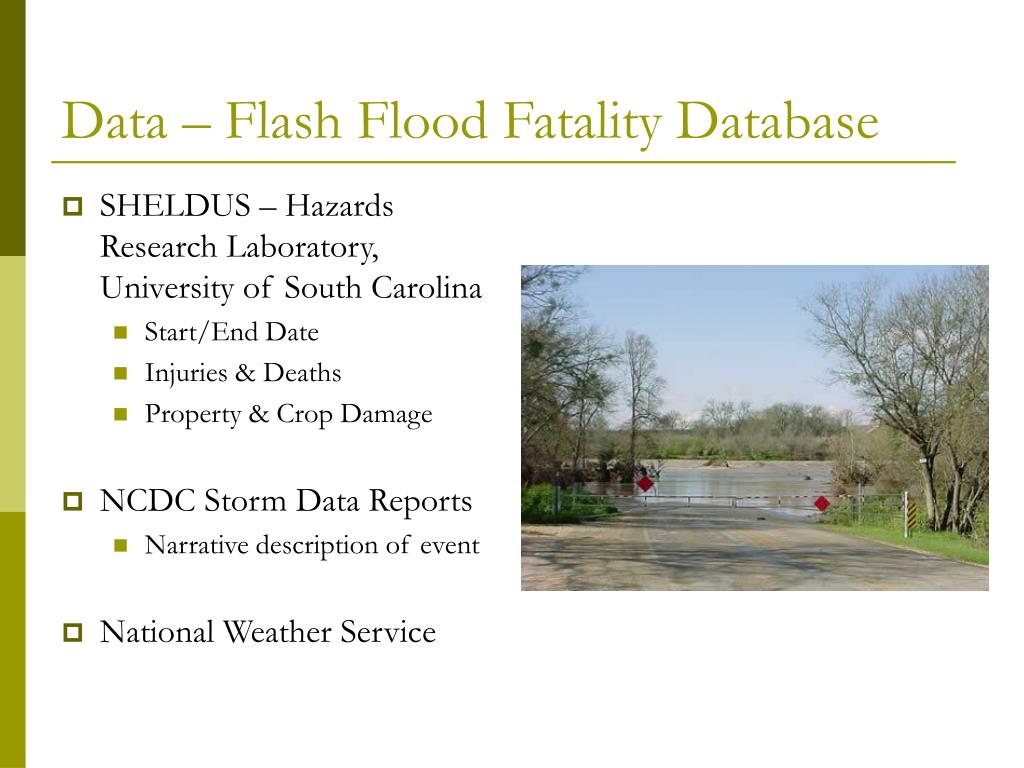 Data – Flash Flood Fatality Database

SHELDUS – Hazards Research Laboratory, University of South Carolina

Start/End Date

Injuries & Deaths

Property & Crop Damage

NCDC Storm Data Reports

Narrative description of event

National Weather Service